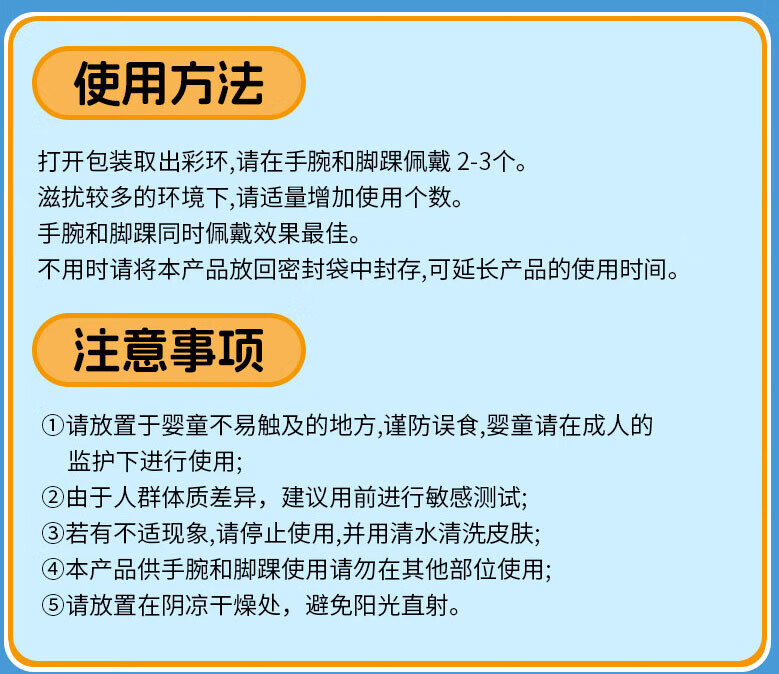 使用方法

打开包装取出彩环,请在手腕和脚踝佩戴 2-3个。
滋扰较多的环境下,请适量增加使用个数。
手腕和脚踝同时佩戴效果最佳。
不用时请将本产品放回密封袋中封存,可延长产品的使用时间。

注意事项

①请放置于婴童不易触及的地方,谨防误食,婴童请在成人的监护下进行使用;
②由于人群体质差异，建议用前进行敏感测试;
③若有不适现象,请停止使用,并用清水清洗皮肤;
④本产品供手腕和脚踝使用请勿在其他部位使用;
⑤请放置在阴凉干燥处，避免阳光直射。